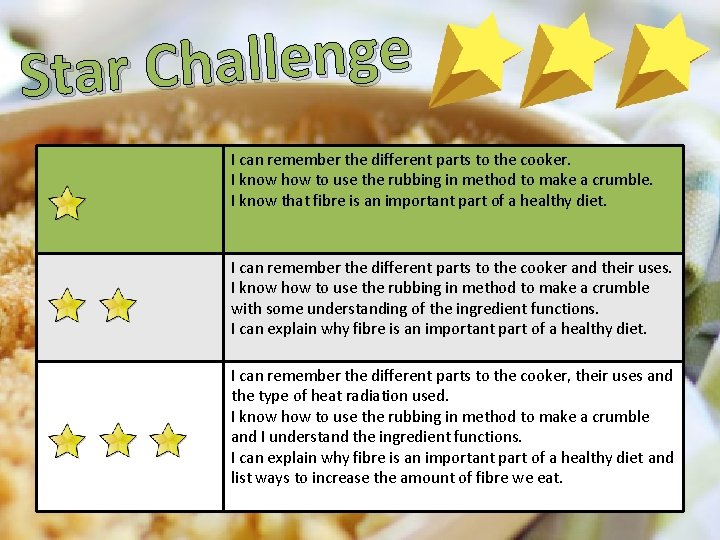 Star Challenge

| | |
|---|---|
| | I can remember the different parts to the cooker. I know how to use the rubbing in method to make a crumble. I know that fibre is an important part of a healthy diet. |
| | I can remember the different parts to the cooker and their uses. I know how to use the rubbing in method to make a crumble with some understanding of the ingredient functions. I can explain why fibre is an important part of a healthy diet. |
| | I can remember the different parts to the cooker, their uses and the type of heat radiation used. I know how to use the rubbing in method to make a crumble and I understand the ingredient functions. I can explain why fibre is an important part of a healthy diet and list ways to increase the amount of fibre we eat. |